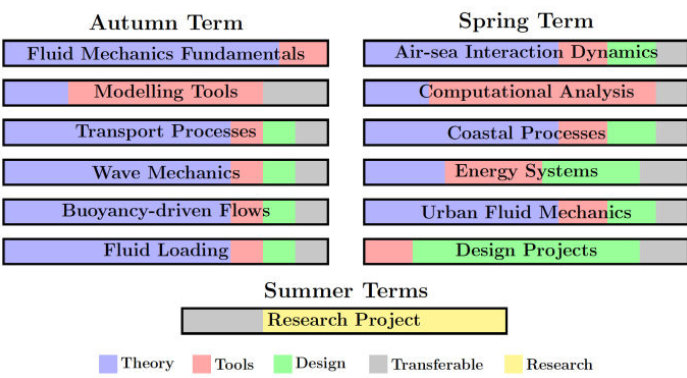 Autumn Term

Fluid Mechanics Fundamentals

Modelling Tools

Transport Processes

Wave Mechanics

Buoyancy-driven Flows

Fluid Loading

Spring Term

Air-sea Interaction Dynamics

Computational Analysis

Coastal Processes

Energy Systems

Urban Fluid Mechanics

Design Projects

Summer Terms

Research Project

Theory Tools Design Transferable Research